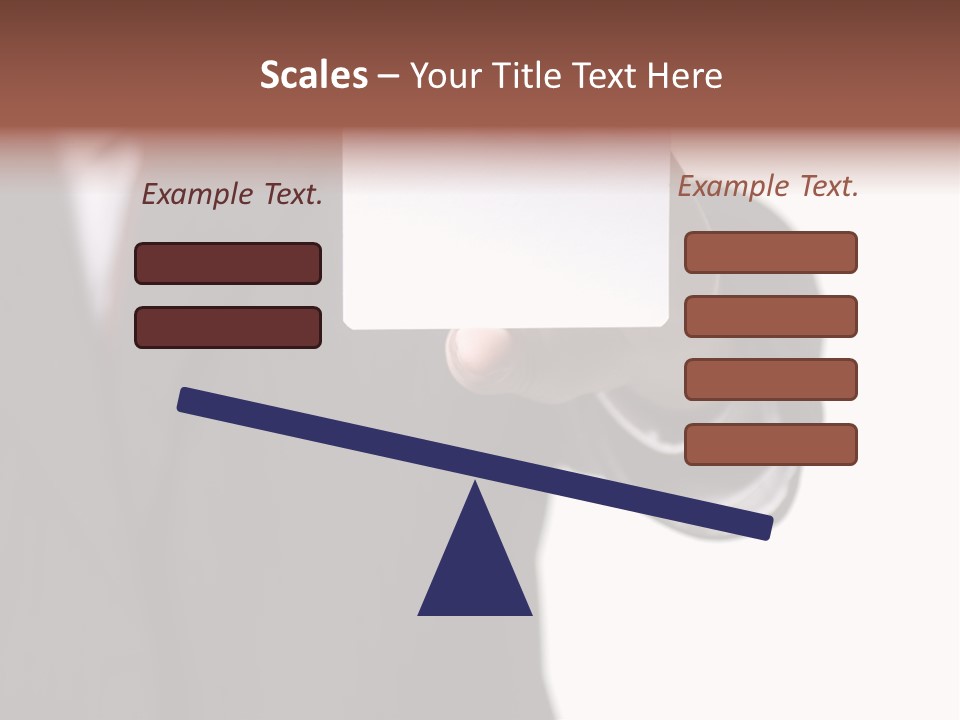 Scales – Your Title Text Here

Example Text.

Example Text.